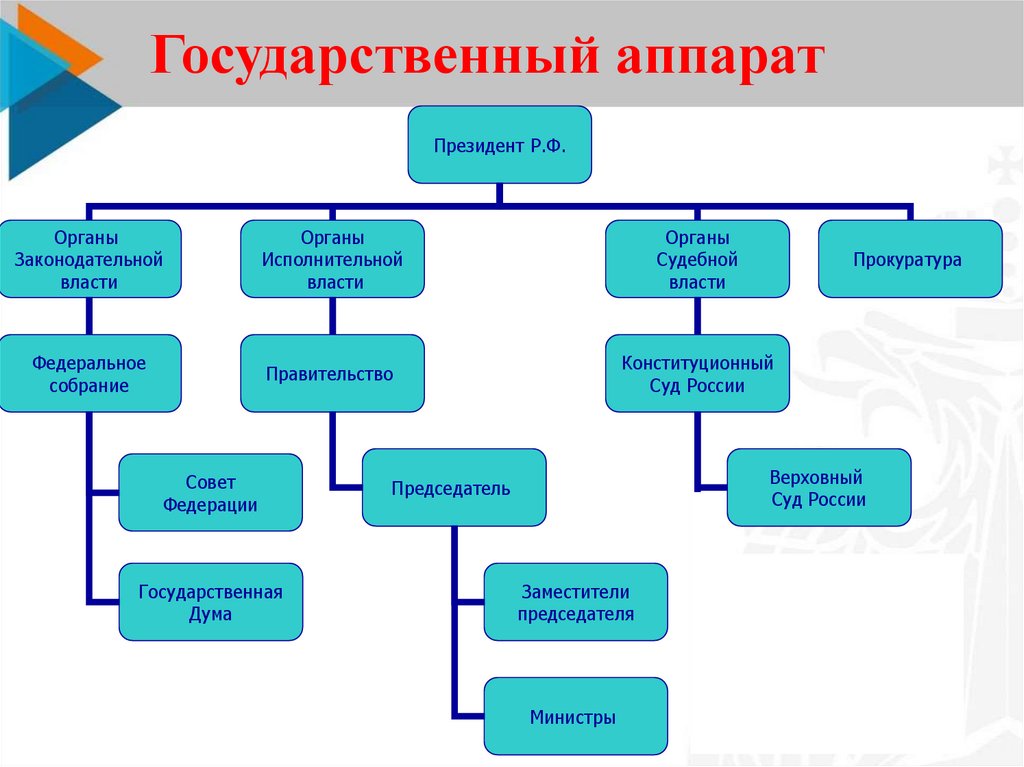 Государственный аппарат

Президент Р.Ф.

Органы Законодательной власти

Органы Исполнительной власти

Органы Судебной власти

Прокуратура

Федеральное собрание

Правительство

Конституционный Суд России

Совет Федерации

Председатель

Верховный Суд России

Государственная Дума

Заместители председателя

Министры